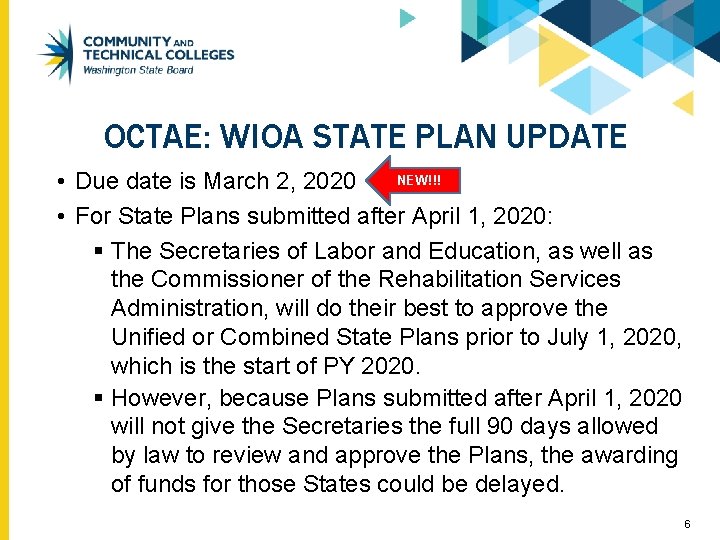 COMMUNITY AND TECHNICAL COLLEGES
Washington State Board

OCTAE: WIOA STATE PLAN UPDATE

• Due date is March 2, 2020 NEW!!!
• For State Plans submitted after April 1, 2020:
▪ The Secretaries of Labor and Education, as well as the Commissioner of the Rehabilitation Services Administration, will do their best to approve the Unified or Combined State Plans prior to July 1, 2020, which is the start of PY 2020.
▪ However, because Plans submitted after April 1, 2020 will not give the Secretaries the full 90 days allowed by law to review and approve the Plans, the awarding of funds for those States could be delayed.

6